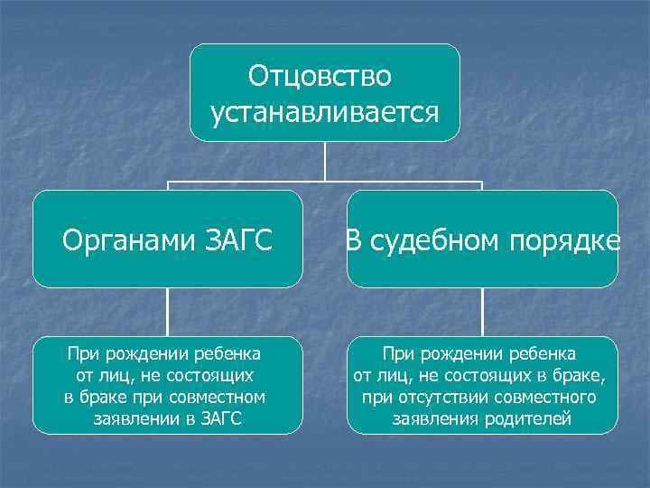 Отцовство устанавливается

Органами ЗАГС

В судебном порядке

При рождении ребенка от лиц, не состоящих в браке при совместном заявлении в ЗАГС

При рождении ребенка от лиц, не состоящих в браке, при отсутствии совместного заявления родителей